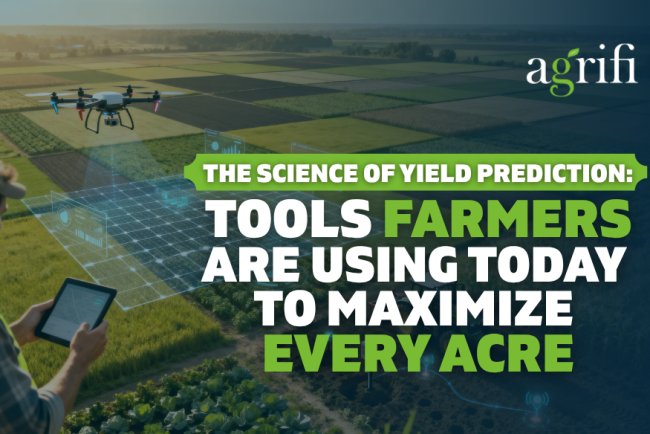 agrifi

THE SCIENCE OF YIELD PREDICTION:
TOOLS FARMERS ARE USING TODAY TO MAXIMIZE EVERY ACRE